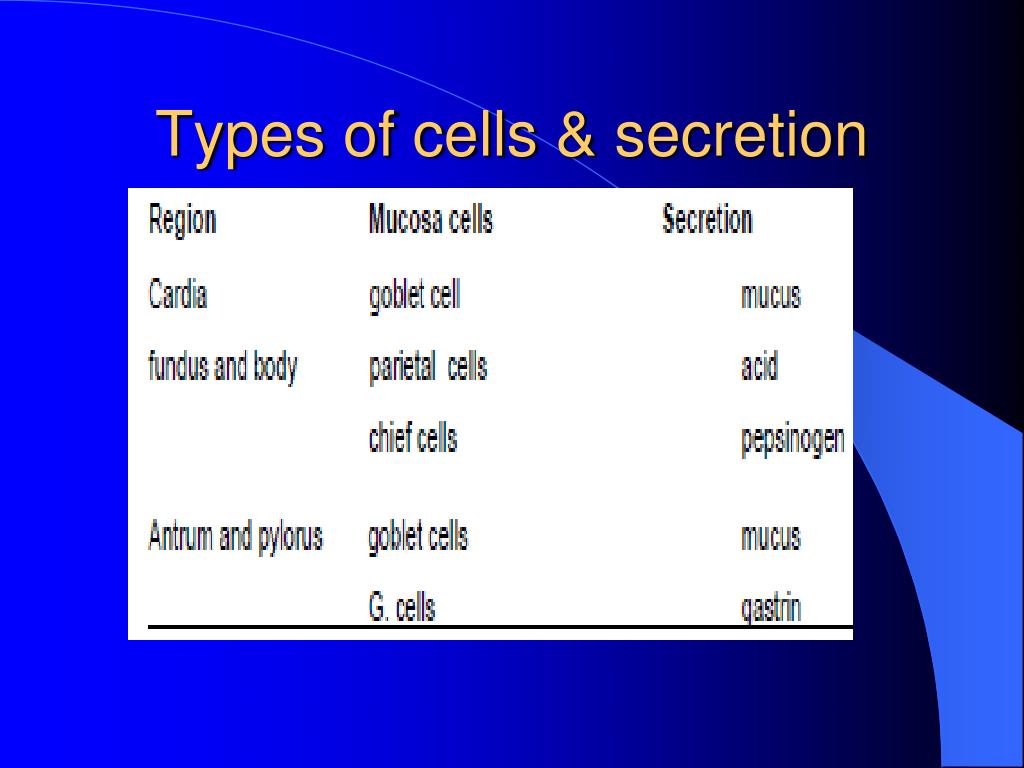 Types of cells & secretion

| Region | Mucosa cells | Secretion |
|---|---|---|
| Cardia | goblet cell | mucus |
| fundus and body | parietal cells | acid |
| | chief cells | pepsinogen |
| Antrum and pylorus | goblet cells | mucus |
| | G. cells | gastrin |